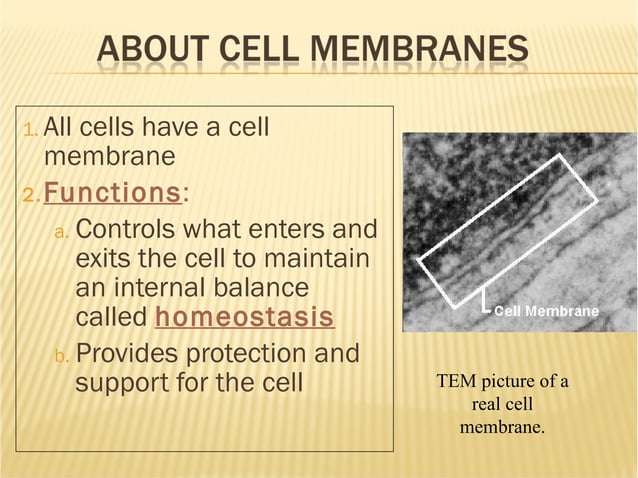 ABOUT CELL MEMBRANES

1. All cells have a cell membrane

2. Functions:

a. Controls what enters and exits the cell to maintain an internal balance called homeostasis

b. Provides protection and support for the cell

Cell Membrane

TEM picture of a real cell membrane.